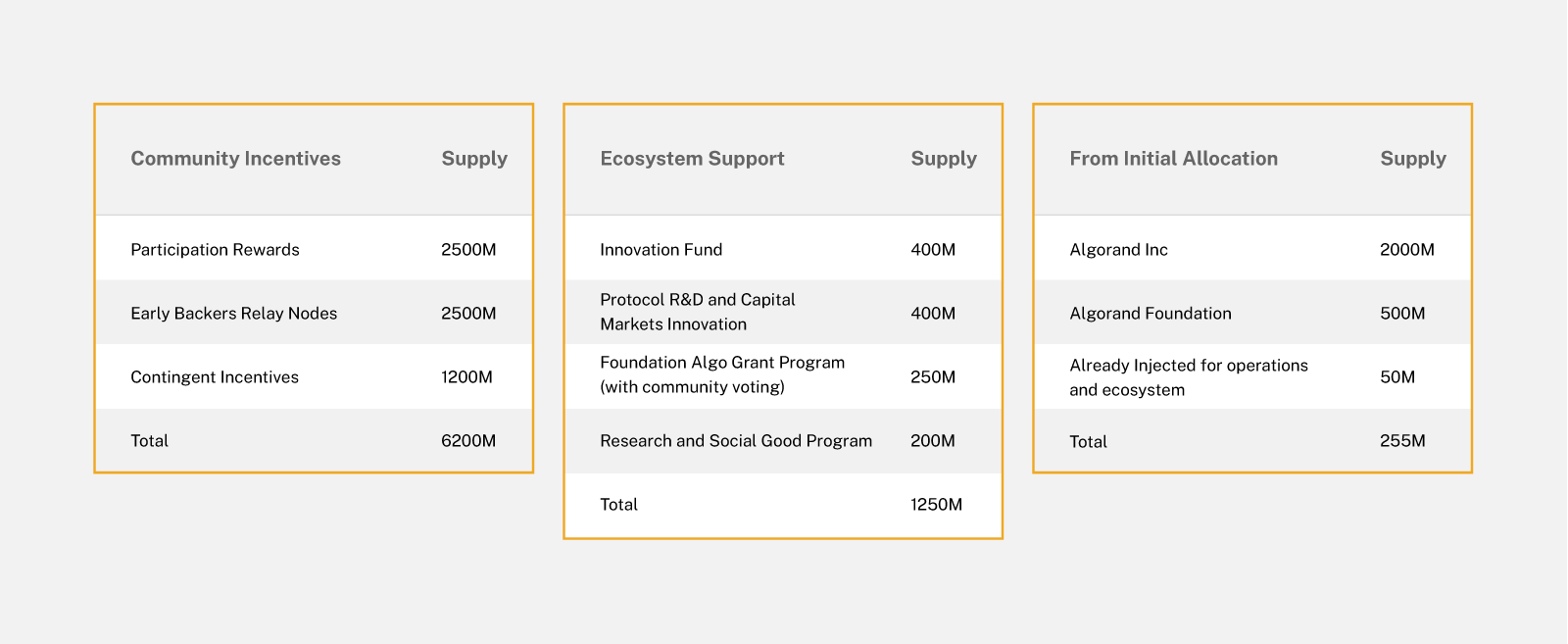 | Community Incentives | Supply |
|---|---|
| Participation Rewards | 2500M |
| Early Backers Relay Nodes | 2500M |
| Contingent Incentives | 1200M |
| Total | 6200M |

| Ecosystem Support | Supply |
|---|---|
| Innovation Fund | 400M |
| Protocol R&D and Capital Markets Innovation | 400M |
| Foundation Algo Grant Program (with community voting) | 250M |
| Research and Social Good Program | 200M |
| Total | 1250M |

| From Initial Allocation | Supply |
|---|---|
| Algorand Inc | 2000M |
| Algorand Foundation | 500M |
| Already Injected for operations and ecosystem | 50M |
| Total | 255M |